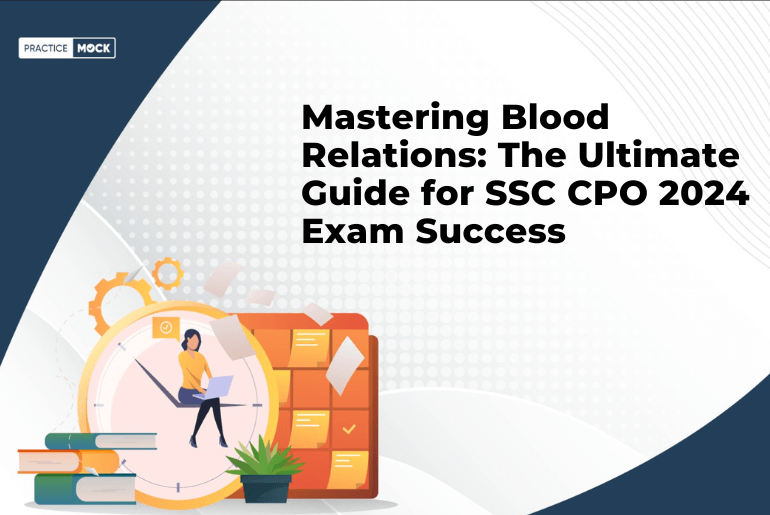 PRACTICE MOCK

Mastering Blood Relations: The Ultimate Guide for SSC CPO 2024 Exam Success